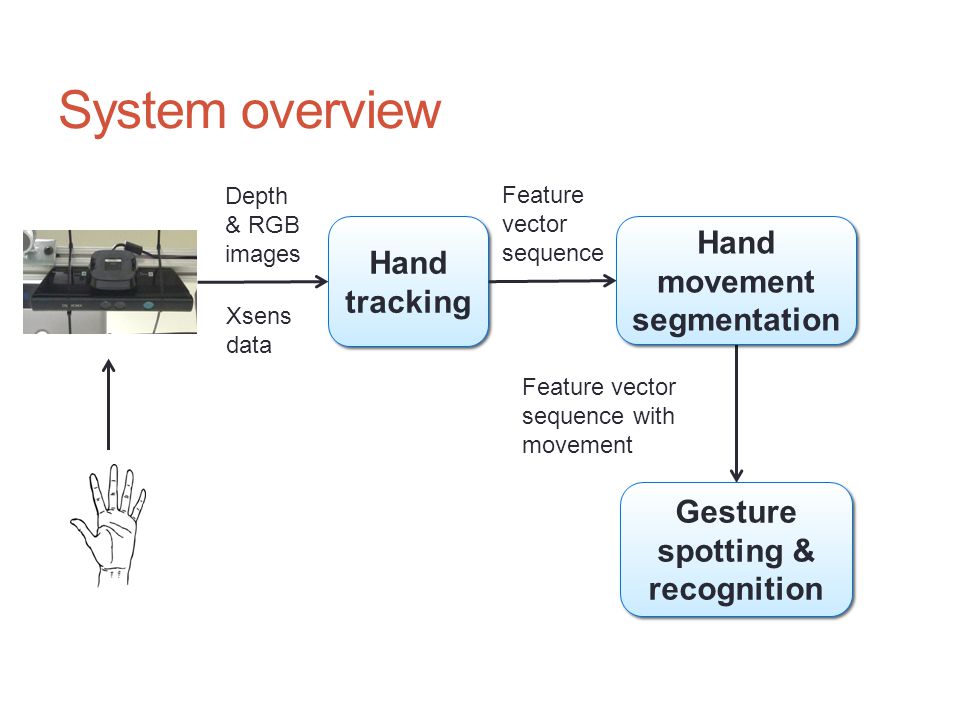 System overview

Depth & RGB images

Xsens data

Hand tracking

Feature vector sequence

Hand movement segmentation

Feature vector sequence with movement

Gesture spotting & recognition